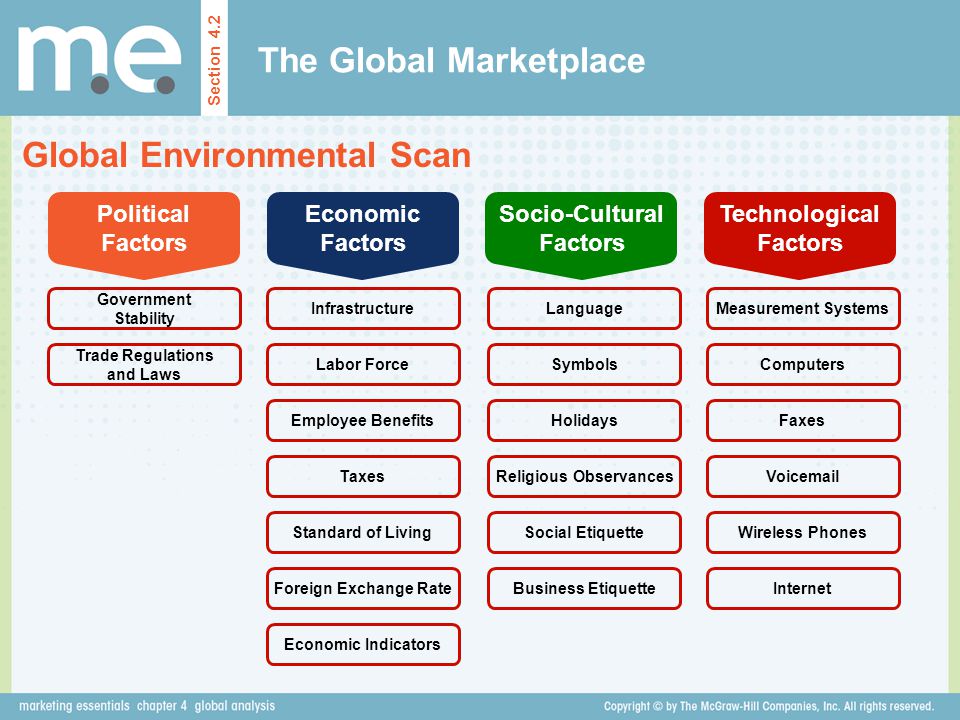 m.e.

Section 4.2

The Global Marketplace

Global Environmental Scan

Political Factors

Government Stability

Trade Regulations and Laws

Economic Factors

Infrastructure

Labor Force

Employee Benefits

Taxes

Standard of Living

Foreign Exchange Rate

Economic Indicators

Socio-Cultural Factors

Language

Symbols

Holidays

Religious Observances

Social Etiquette

Business Etiquette

Technological Factors

Measurement Systems

Computers

Faxes

Voicemail

Wireless Phones

Internet

marketing essentials chapter 4 global analysis

Copyright © by The McGraw-Hill Companies, Inc. All rights reserved.